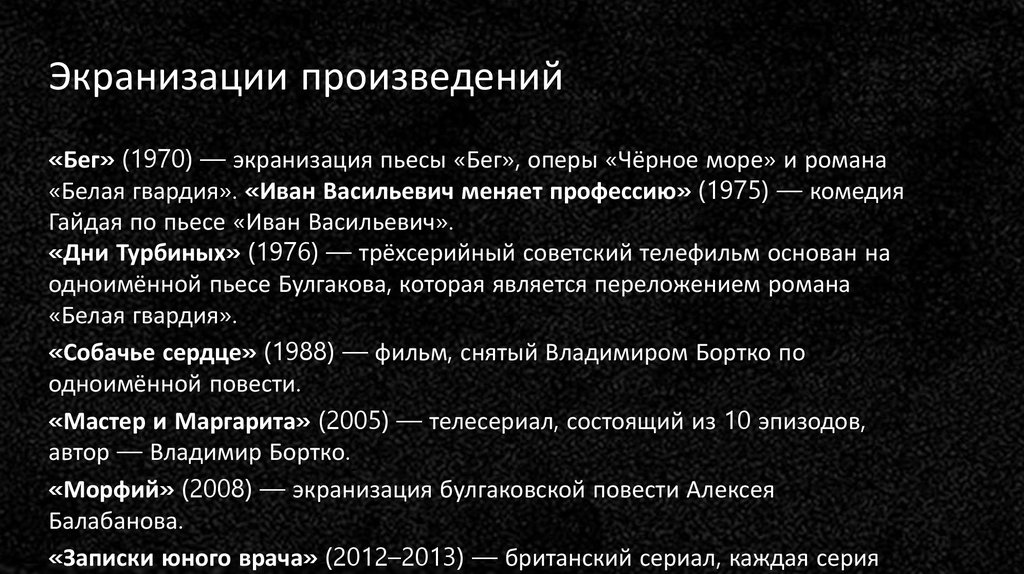 Экранизации произведений

«Бег» (1970) — экранизация пьесы «Бег», оперы «Чёрное море» и романа «Белая гвардия». «Иван Васильевич меняет профессию» (1975) — комедия Гайдая по пьесе «Иван Васильевич».
«Дни Турбиных» (1976) — трёхсерийный советский телефильм основан на одноимённой пьесе Булгакова, которая является переложением романа «Белая гвардия».
«Собачье сердце» (1988) — фильм, снятый Владимиром Бортко по одноимённой повести.
«Мастер и Маргарита» (2005) — телесериал, состоящий из 10 эпизодов, автор — Владимир Бортко.
«Морфий» (2008) — экранизация булгаковской повести Алексея Балабанова.
«Записки юного врача» (2012–2013) — британский сериал, каждая серия